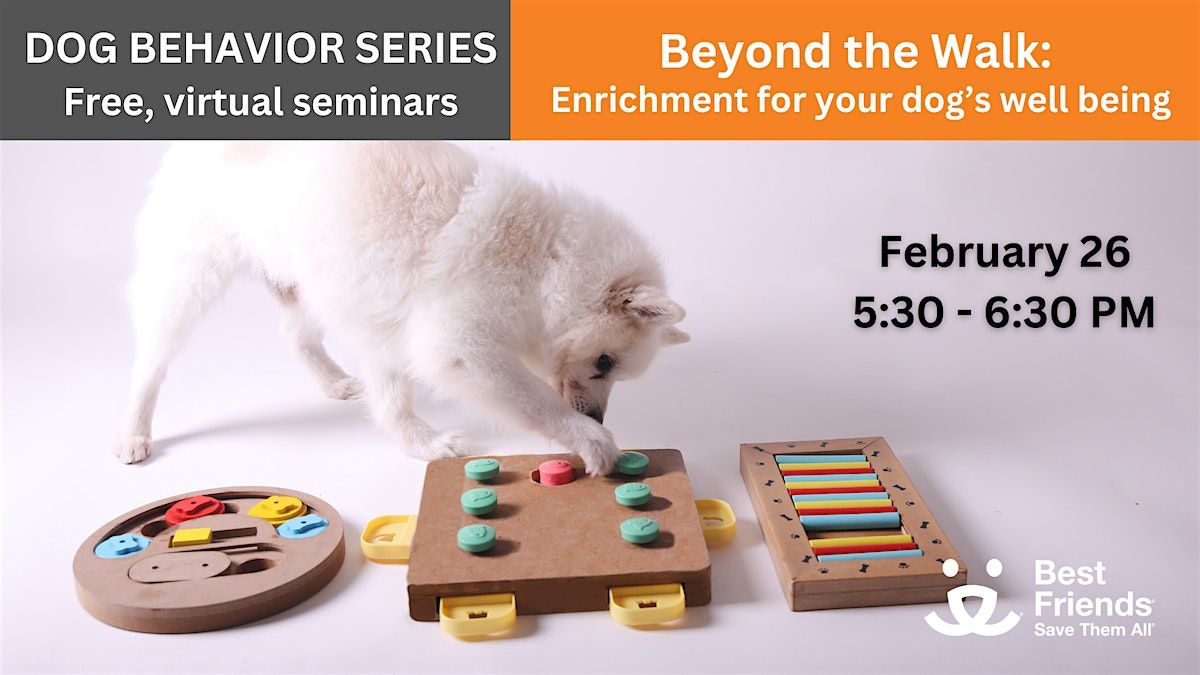 DOG BEHAVIOR SERIES
Free, virtual seminars

Beyond the Walk:
Enrichment for your dog's well being

February 26
5:30 - 6:30 PM

Best Friends
Save Them All